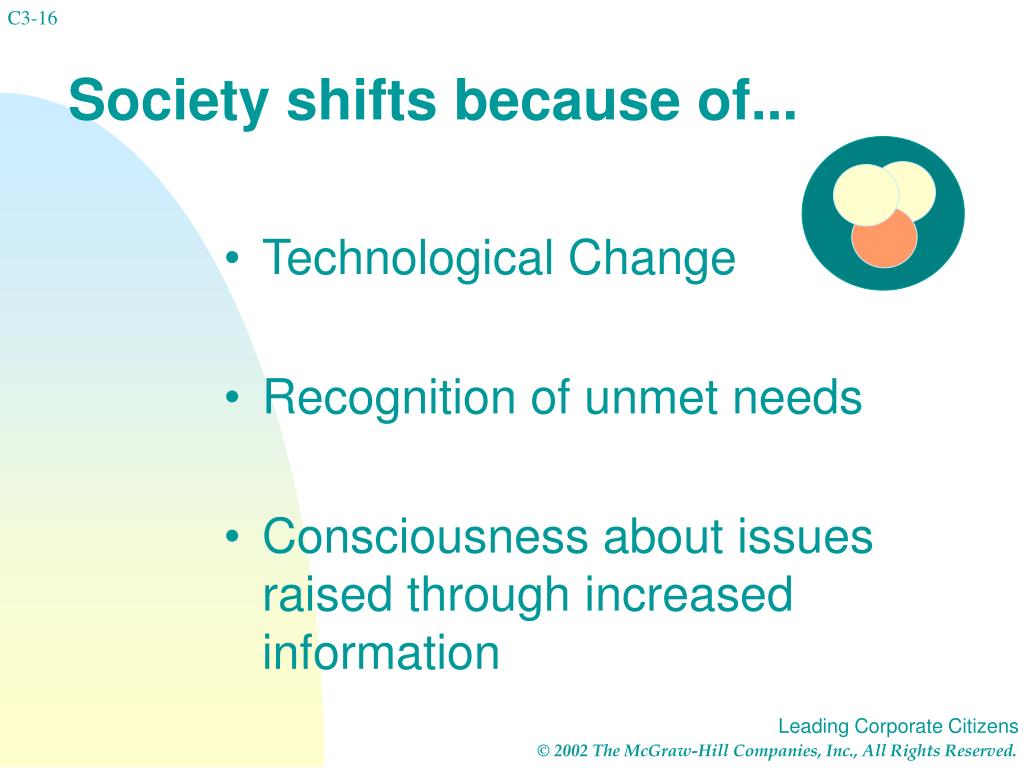 C3-16

Society shifts because of...

• Technological Change

• Recognition of unmet needs

• Consciousness about issues raised through increased information

Leading Corporate Citizens
© 2002 The McGraw-Hill Companies, Inc., All Rights Reserved.